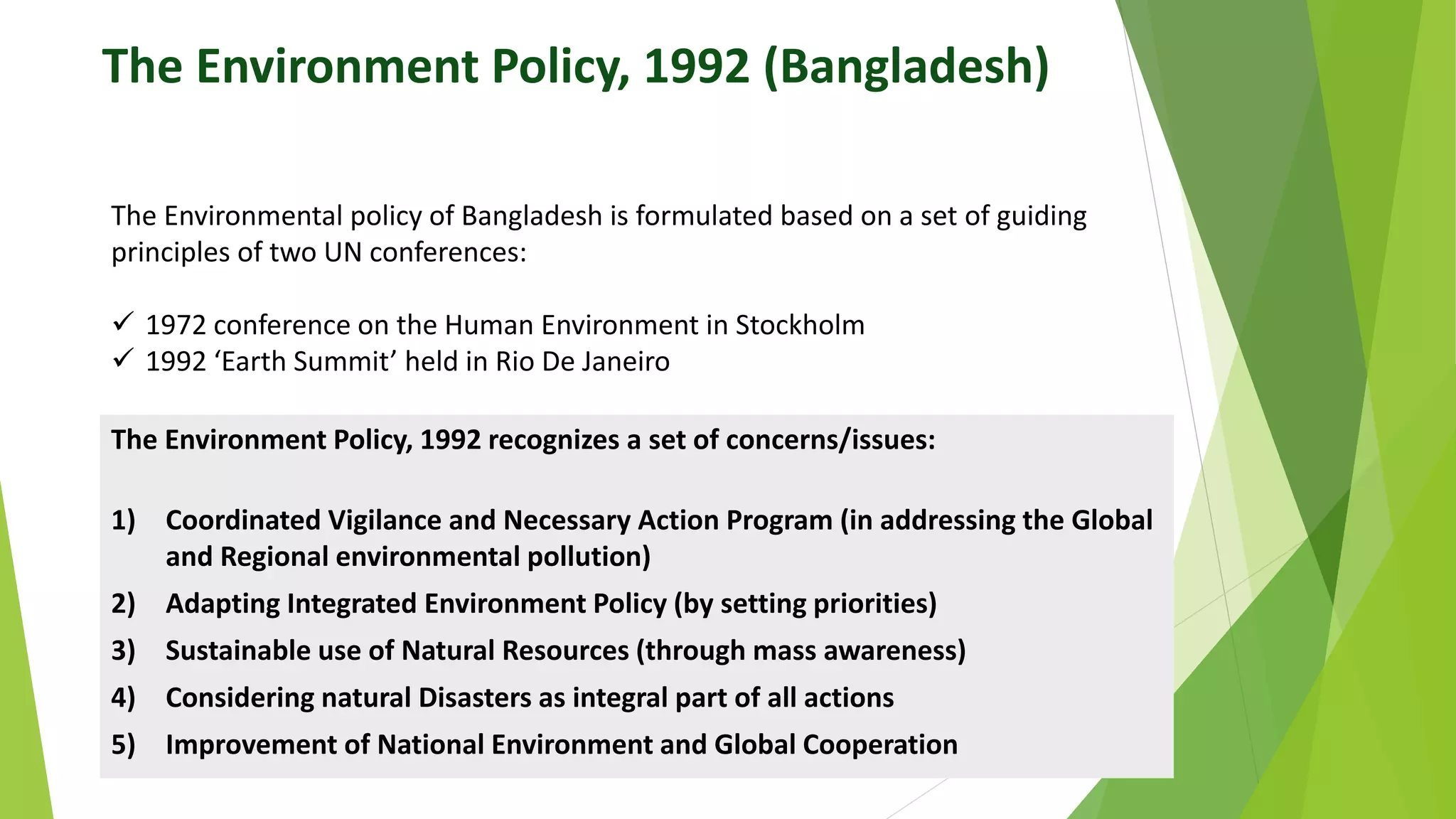 The Environment Policy, 1992 (Bangladesh)

The Environmental policy of Bangladesh is formulated based on a set of guiding principles of two UN conferences:

✓ 1972 conference on the Human Environment in Stockholm
✓ 1992 ‘Earth Summit’ held in Rio De Janeiro

The Environment Policy, 1992 recognizes a set of concerns/issues:

1) Coordinated Vigilance and Necessary Action Program (in addressing the Global and Regional environmental pollution)
2) Adapting Integrated Environment Policy (by setting priorities)
3) Sustainable use of Natural Resources (through mass awareness)
4) Considering natural Disasters as integral part of all actions
5) Improvement of National Environment and Global Cooperation